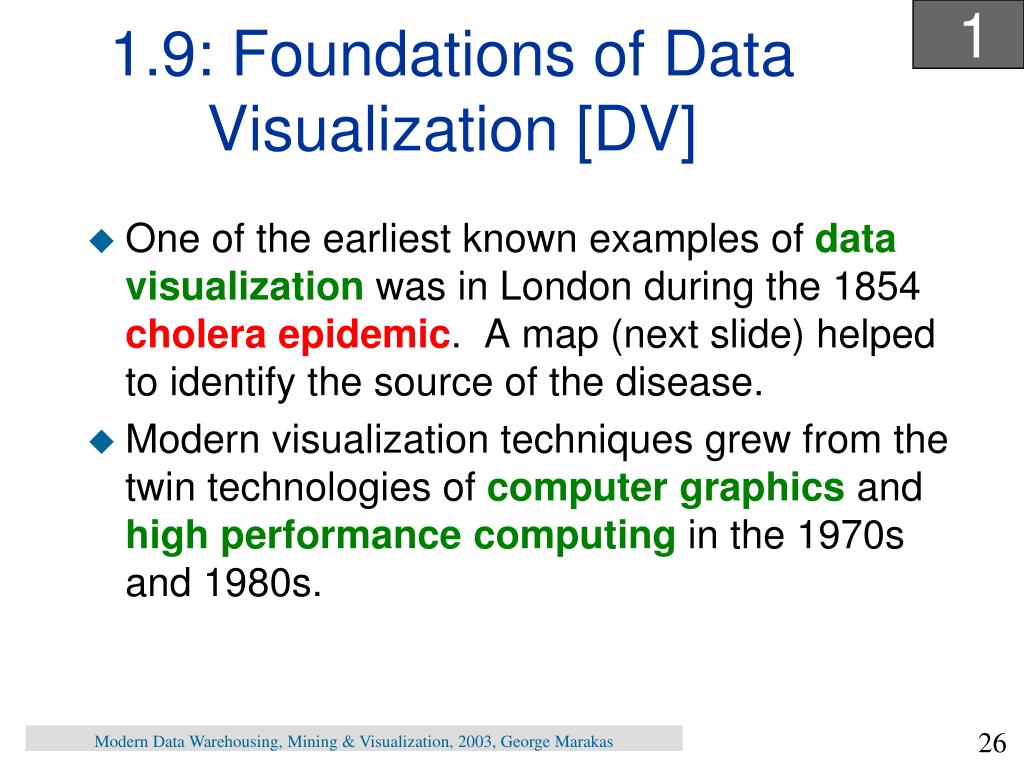 1.9: Foundations of Data Visualization [DV]

1

One of the earliest known examples of data visualization was in London during the 1854 cholera epidemic. A map (next slide) helped to identify the source of the disease.

Modern visualization techniques grew from the twin technologies of computer graphics and high performance computing in the 1970s and 1980s.

Modern Data Warehousing, Mining & Visualization, 2003, George Marakas

26